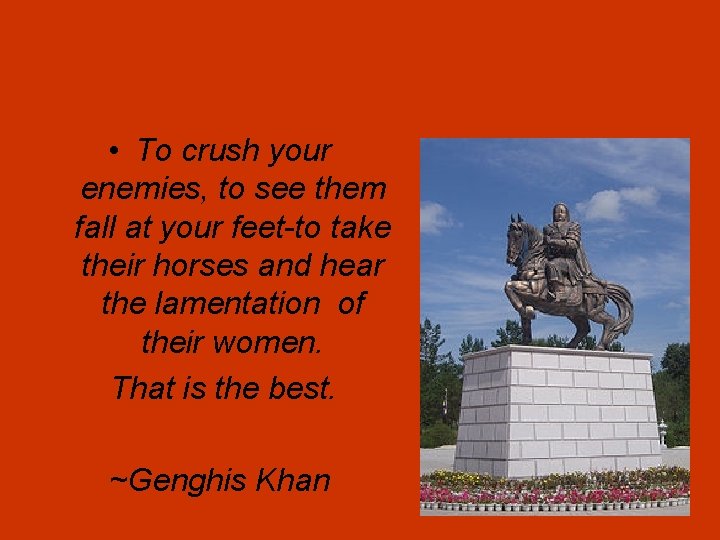 • To crush your enemies, to see them fall at your feet-to take their horses and hear the lamentation of their women.

That is the best.

~Genghis Khan